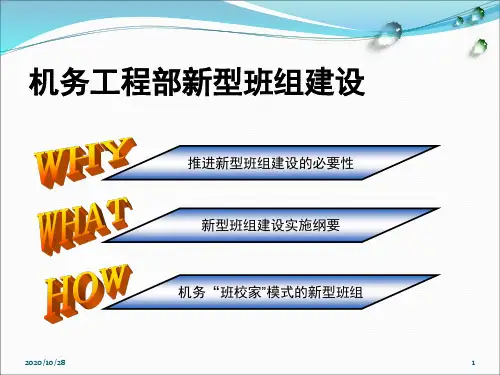 机务工程部新型班组建设

WHY

推进新型班组建设的必要性

WHAT

新型班组建设实施纲要

HOW

机务“班校家”模式的新型班组

2020/10/28

1